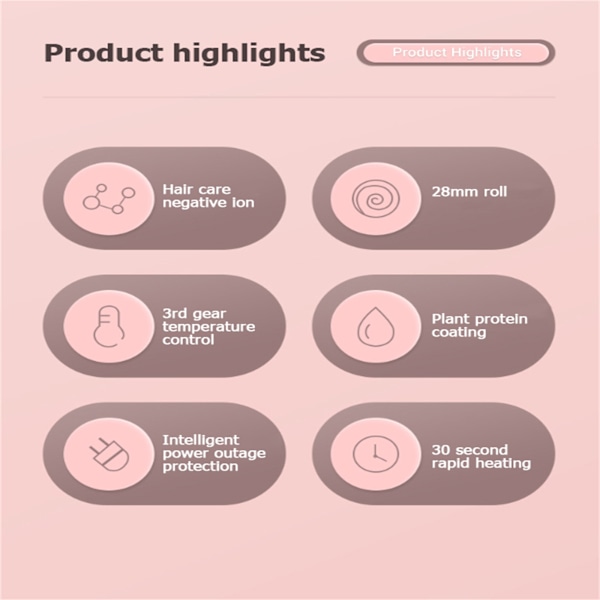 Product highlights

Product Highlights

Hair care negative ion

28mm roll

3rd gear temperature control

Plant protein coating

Intelligent power outage protection

30 second rapid heating